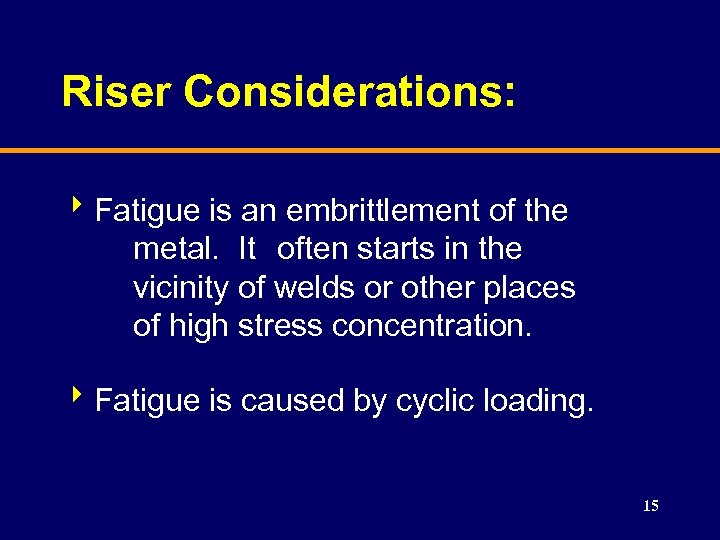 Riser Considerations:

‣ Fatigue is an embrittlement of the metal. It often starts in the vicinity of welds or other places of high stress concentration.

‣ Fatigue is caused by cyclic loading.

15